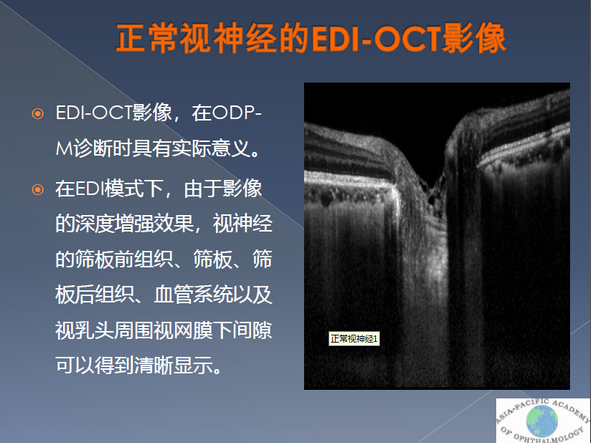 正常视神经的EDI-OCT影像

EDI-OCT影像，在ODP-M诊断时具有实际意义。

在EDI模式下，由于影像的深度增强效果，视神经的筛板前组织、筛板、筛板后组织、血管系统以及视乳头周围视网膜下间隙可以得到清晰显示。

正常视神经1

ASIA-PACIFIC ACADEMY OF OPHTHALMOLOGY